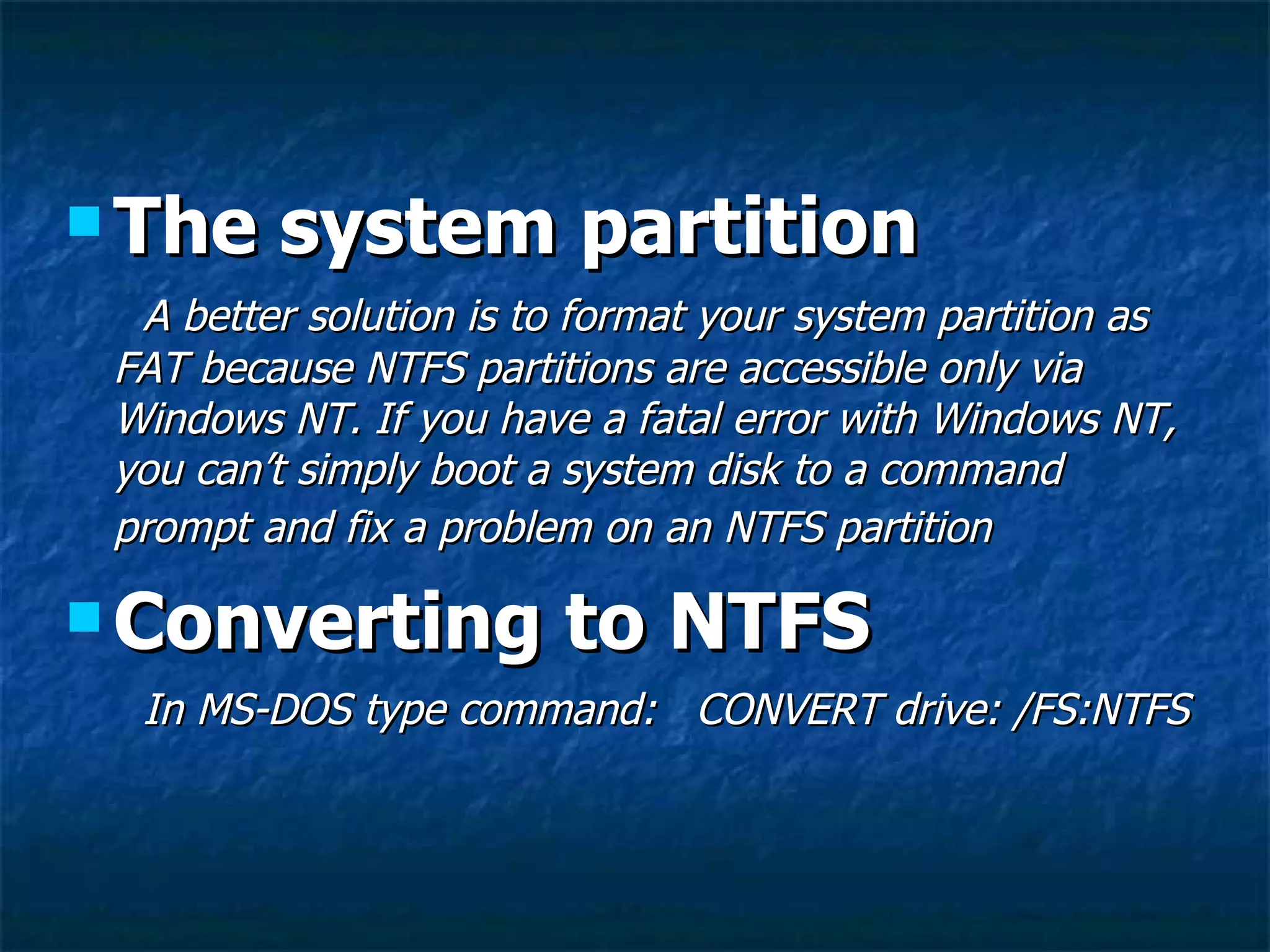 The system partition

A better solution is to format your system partition as FAT because NTFS partitions are accessible only via Windows NT. If you have a fatal error with Windows NT, you can't simply boot a system disk to a command prompt and fix a problem on an NTFS partition

Converting to NTFS

In MS-DOS type command: CONVERT drive: /FS:NTFS